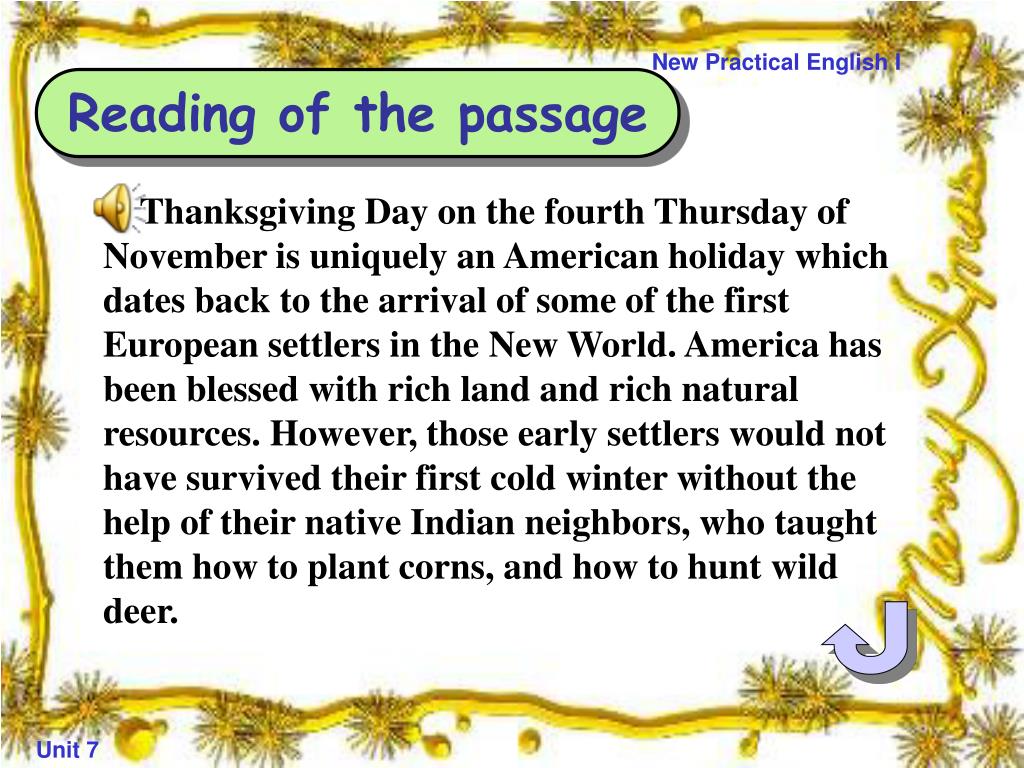 New Practical English I

Reading of the passage

Thanksgiving Day on the fourth Thursday of November is uniquely an American holiday which dates back to the arrival of some of the first European settlers in the New World. America has been blessed with rich land and rich natural resources. However, those early settlers would not have survived their first cold winter without the help of their native Indian neighbors, who taught them how to plant corns, and how to hunt wild deer.

Merry Xmas

Unit 7